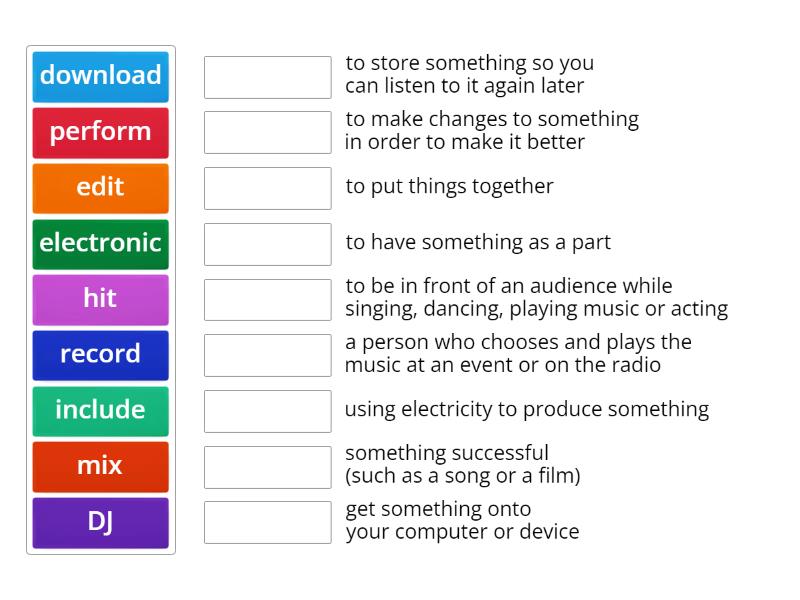 download
perform
edit
electronic
hit
record
include
mix
DJ

to store something so you can listen to it again later

to make changes to something in order to make it better

to put things together

to have something as a part

to be in front of an audience while singing, dancing, playing music or acting

a person who chooses and plays the music at an event or on the radio

using electricity to produce something

something successful (such as a song or a film)

get something onto your computer or device